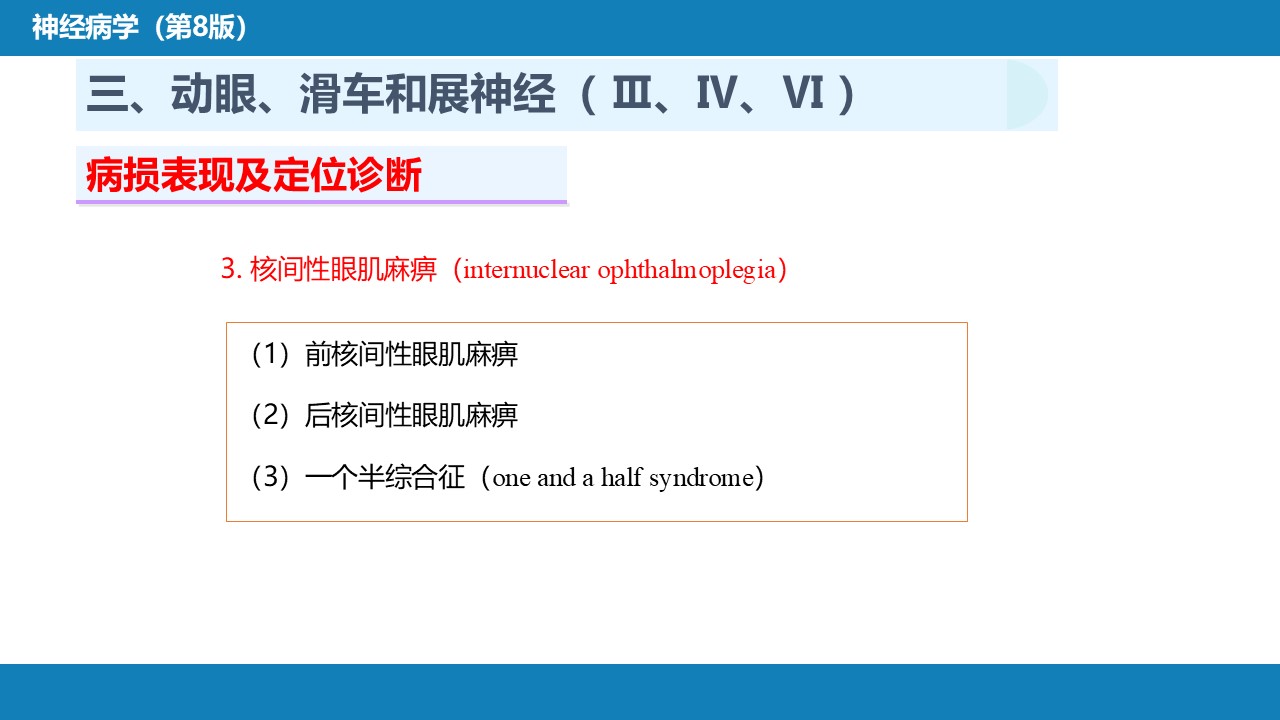 神经病学（第8版）

三、动眼、滑车和展神经（Ⅲ、Ⅳ、Ⅵ）

病损表现及定位诊断

3. 核间性眼肌麻痹（internuclear ophthalmoplegia）

（1）前核间性眼肌麻痹

（2）后核间性眼肌麻痹

（3）一个半综合征（one and a half syndrome）